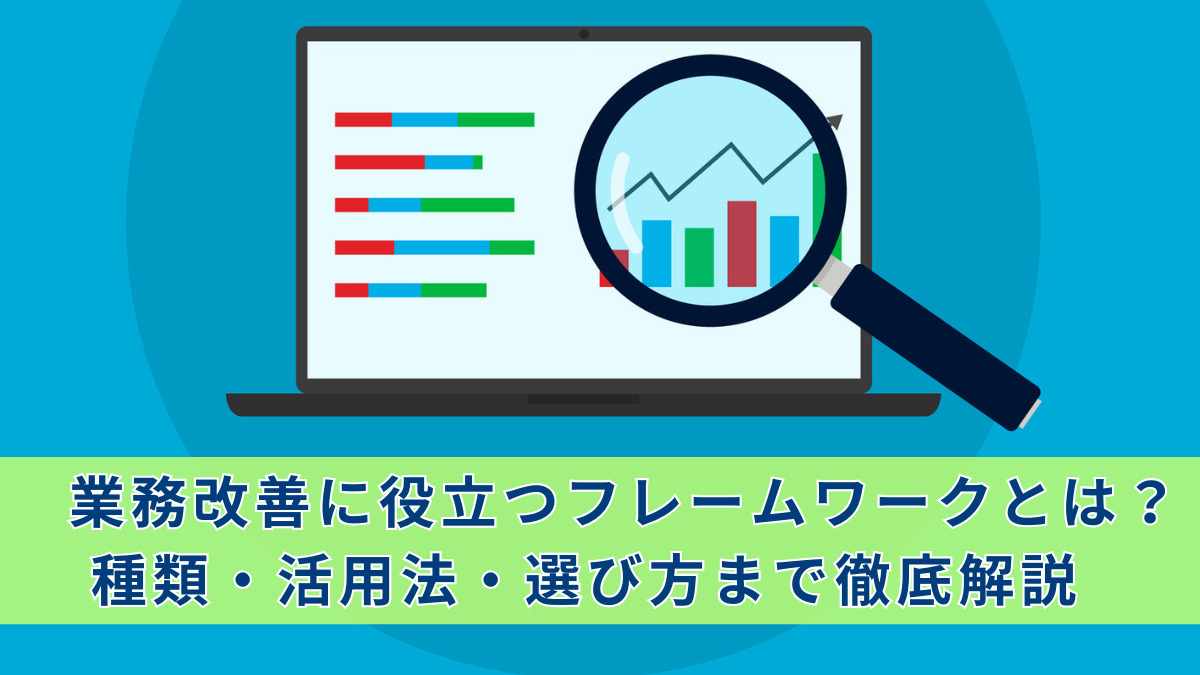 業務改善に役立つフレームワークとは？
種類・活用法・選び方まで徹底解説